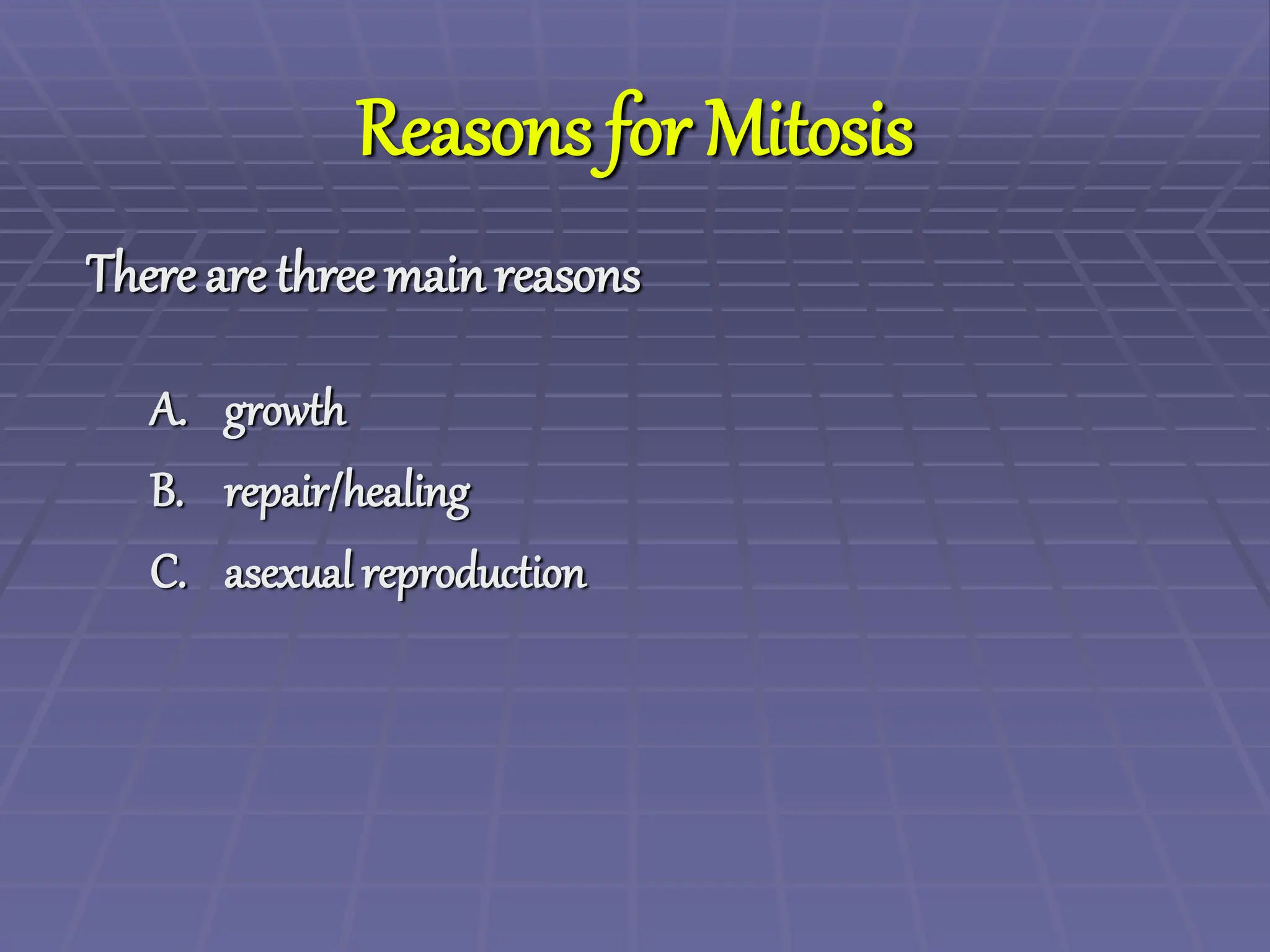 Reasons for Mitosis

There are three main reasons

A. growth
B. repair/healing
C. asexual reproduction